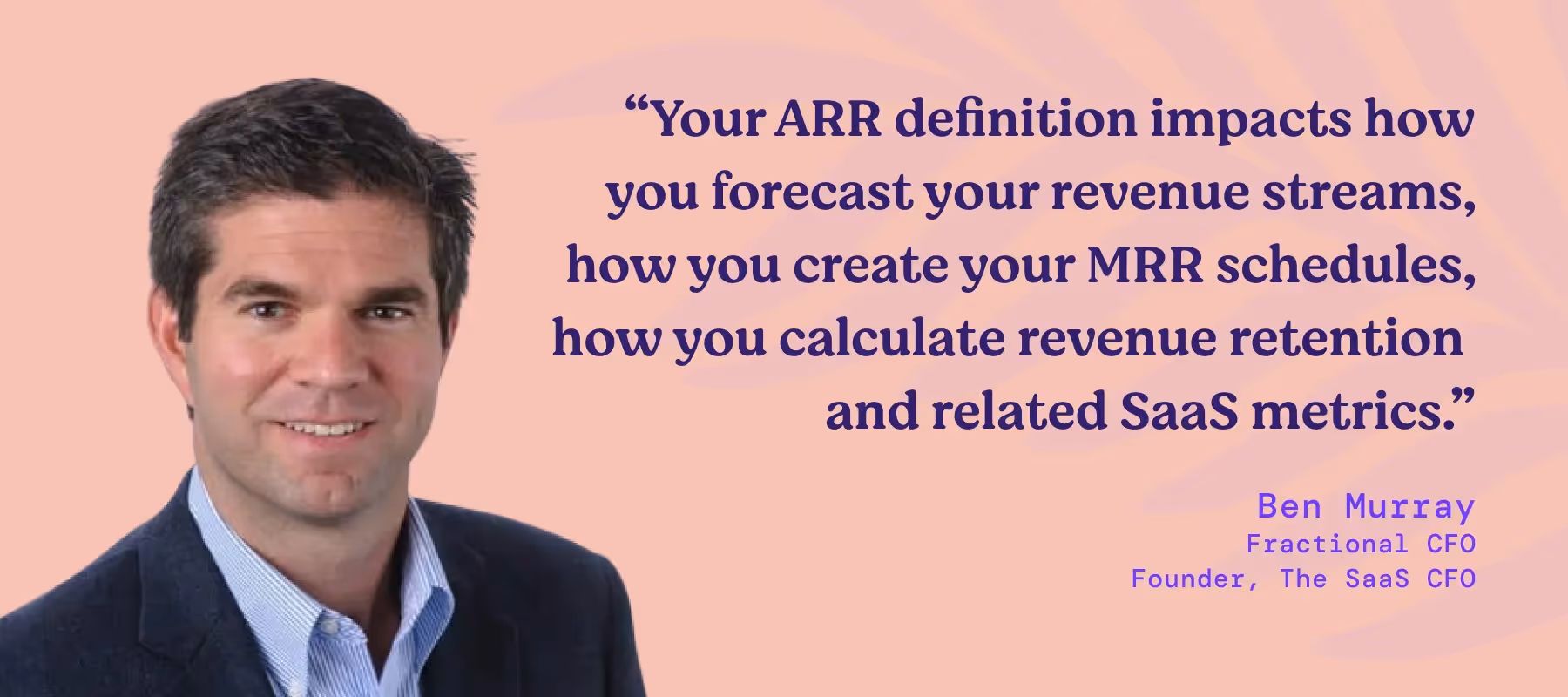 “Your ARR definition impacts how you forecast your revenue streams, how you create your MRR schedules, how you calculate revenue retention and related SaaS metrics.”

Ben Murray
Fractional CFO
Founder, The SaaS CFO